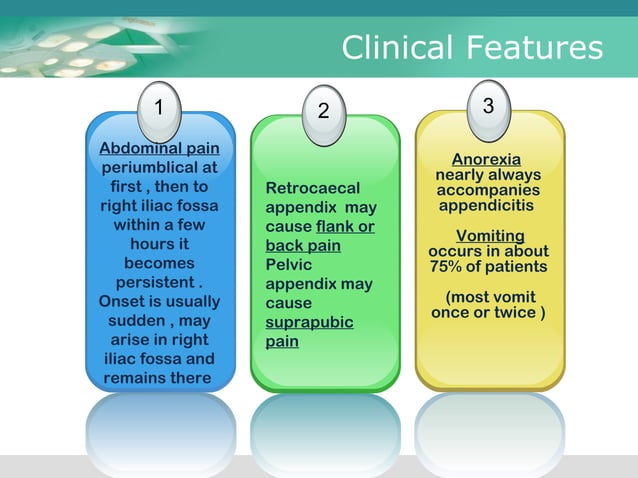 Clinical Features

1

Abdominal pain periumblical at first , then to right iliac fossa within a few hours it becomes persistent . Onset is usually sudden , may arise in right iliac fossa and remains there

2

Retrocaecal appendix may cause flank or back pain
Pelvic appendix may cause suprapubic pain

3

Anorexia
nearly always accompanies appendicitis

Vomiting
occurs in about 75% of patients

(most vomit once or twice )